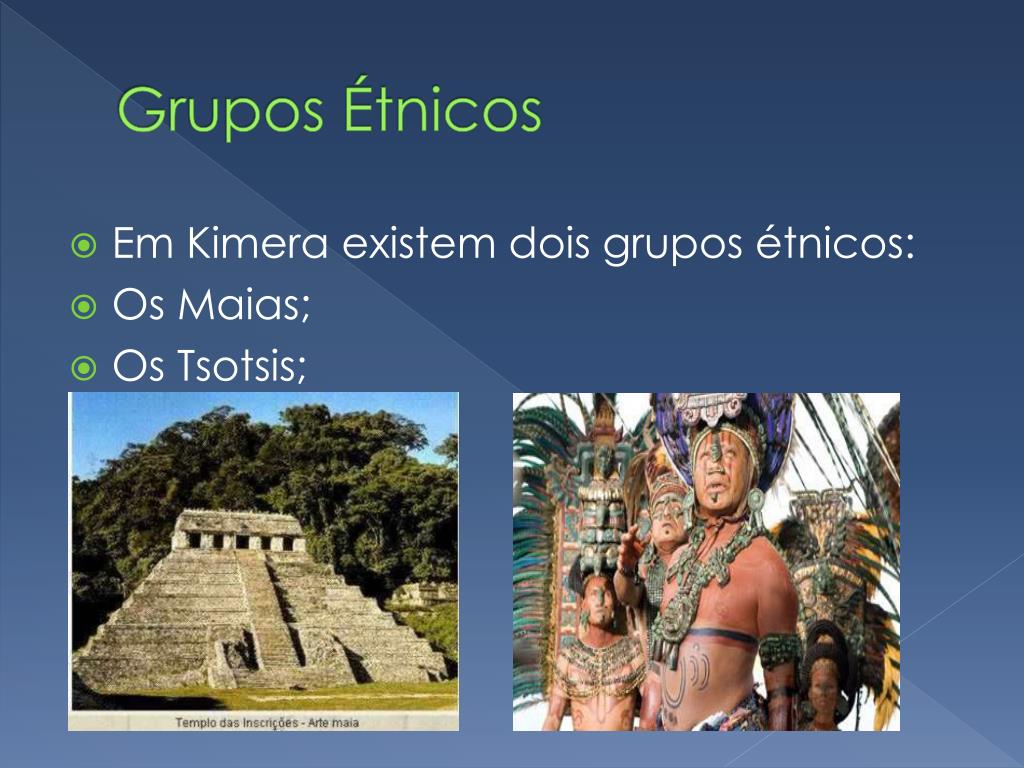 Grupos Étnicos

Em Kimera existem dois grupos étnicos:
Os Maias;
Os Tsotsis;

Templo das Inscrições - Arte maia